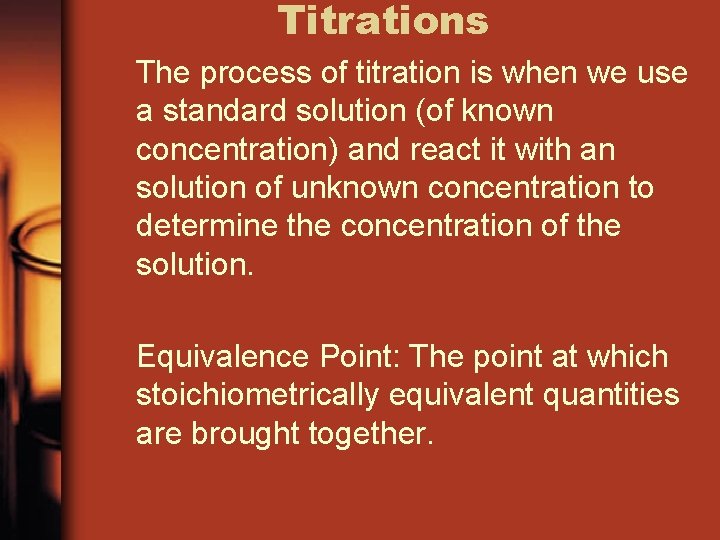 Titrations

The process of titration is when we use a standard solution (of known concentration) and react it with an solution of unknown concentration to determine the concentration of the solution.

Equivalence Point: The point at which stoichiometrically equivalent quantities are brought together.